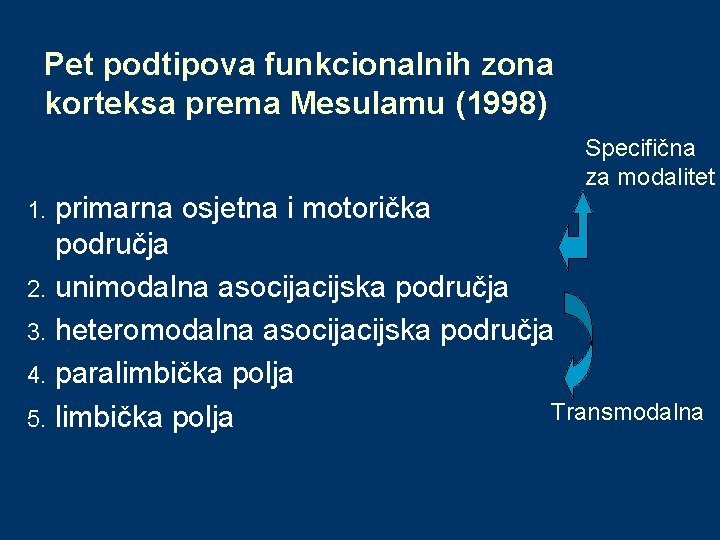 Pet podtipova funkcionalnih zona korteksa prema Mesulamu (1998)

Specifična za modalitet

1. primarna osjetna i motorička područja
2. unimodalna asocijacijska područja
3. heteromodalna asocijacijska područja
4. paralimbička polja
5. limbička polja

Transmodalna